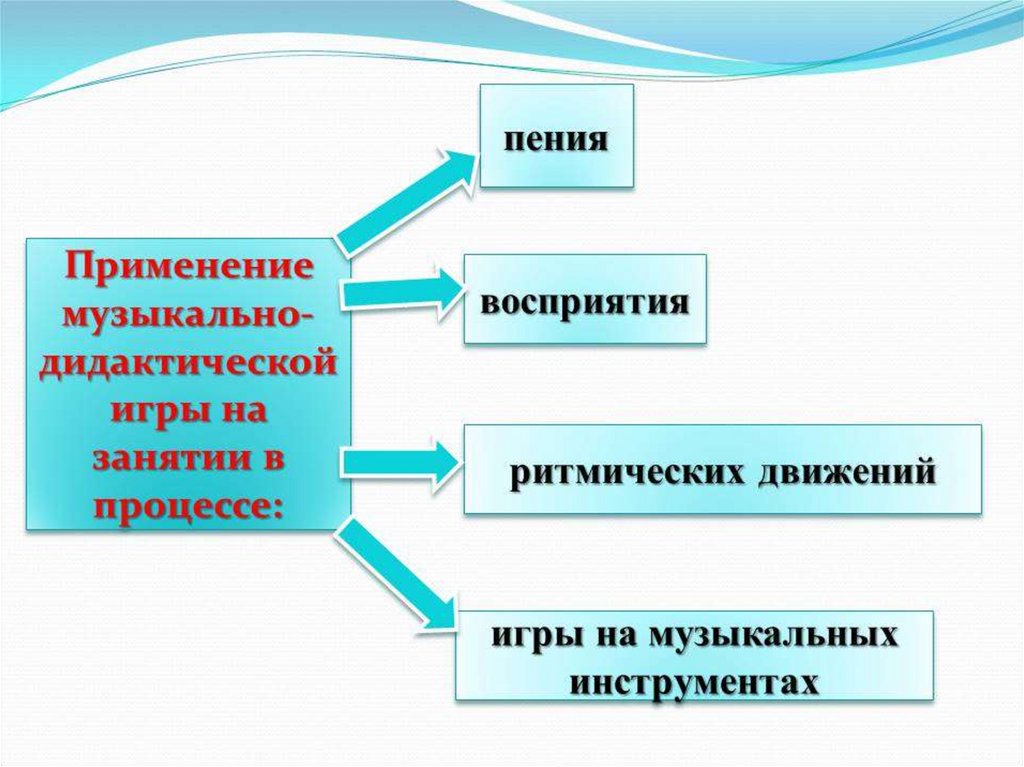 Применение музыкально-дидактической игры на занятии в процессе:

пения

восприятия

ритмических движений

игры на музыкальных инструментах